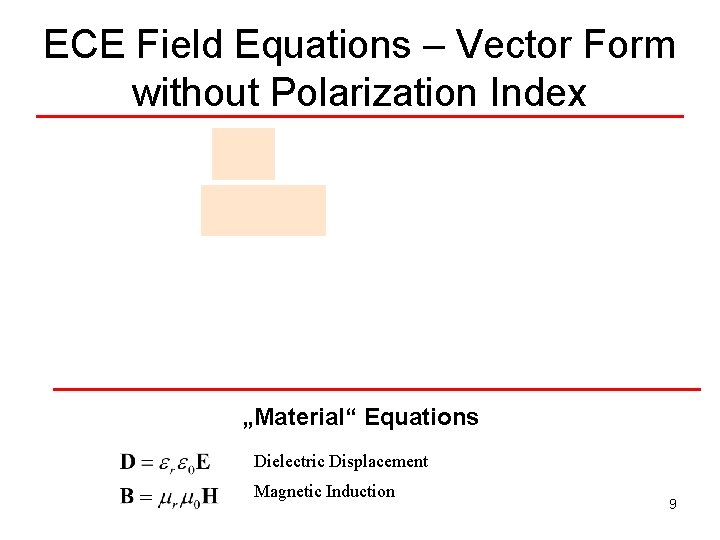 ECE Field Equations – Vector Form without Polarization Index

„Material“ Equations

$\mathbf{D} = \varepsilon_r \varepsilon_0 \mathbf{E}$ Dielectric Displacement

$\mathbf{B} = \mu_r \mu_0 \mathbf{H}$ Magnetic Induction

9